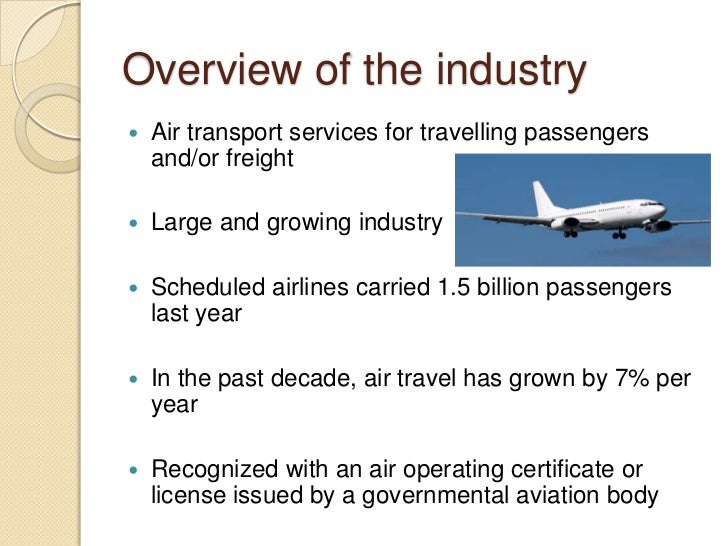 Overview of the industry

- Air transport services for travelling passengers and/or freight

- Large and growing industry

- Scheduled airlines carried 1.5 billion passengers last year

- In the past decade, air travel has grown by 7% per year

- Recognized with an air operating certificate or license issued by a governmental aviation body